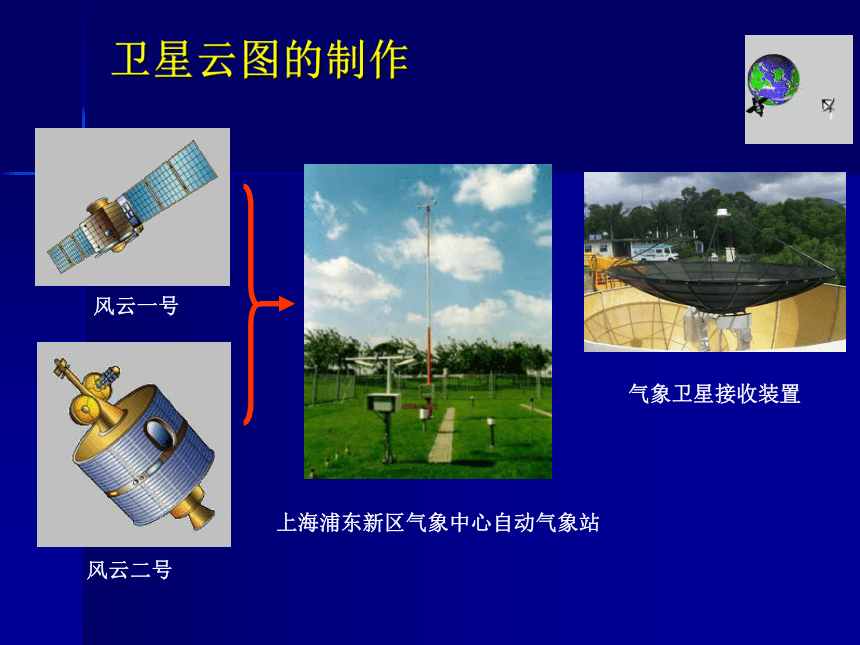 卫星云图的制作

风云一号

风云二号

上海浦东新区气象中心自动气象站

气象卫星接收装置